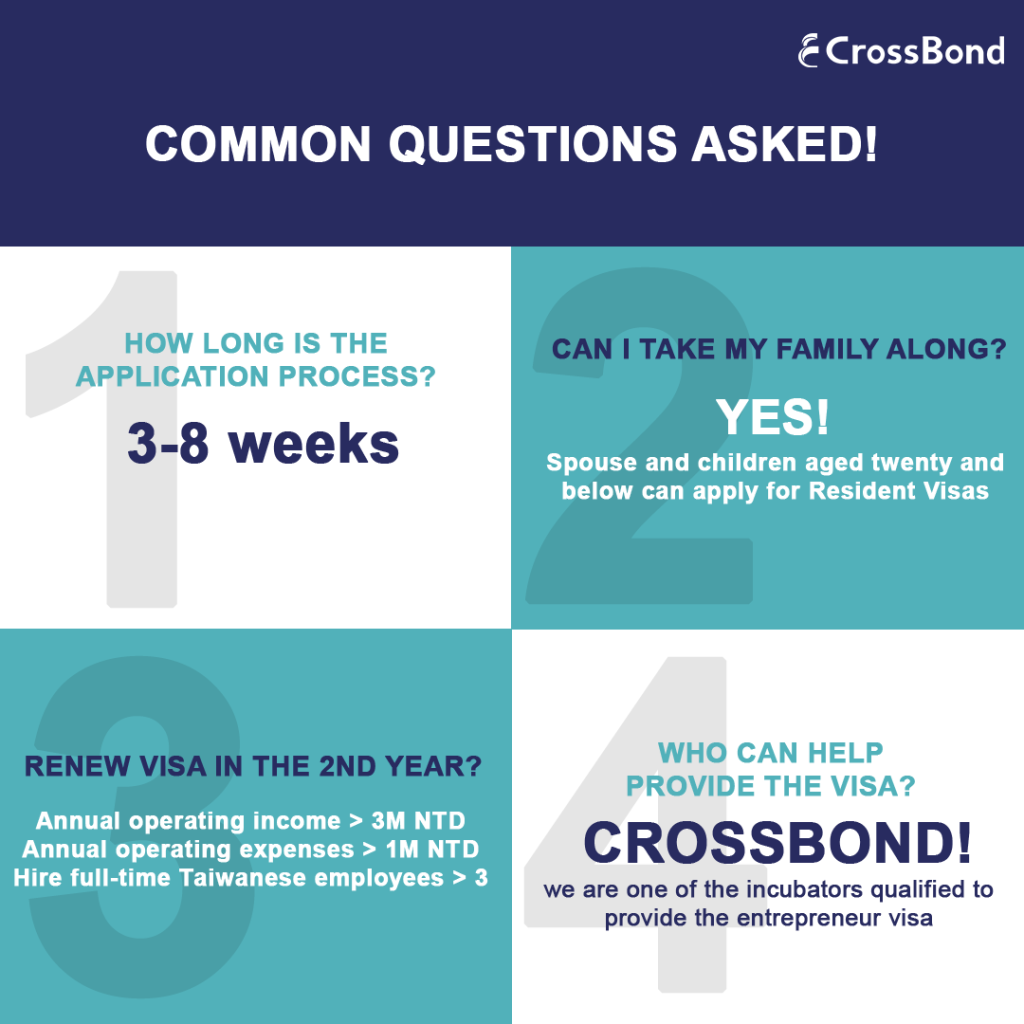 CrossBond

COMMON QUESTIONS ASKED!

1

HOW LONG IS THE APPLICATION PROCESS?

3-8 weeks

2

CAN I TAKE MY FAMILY ALONG?

YES!

Spouse and children aged twenty and below can apply for Resident Visas

3

RENEW VISA IN THE 2ND YEAR?

Annual operating income > 3M NTD
Annual operating expenses > 1M NTD
Hire full-time Taiwanese employees > 3

4

WHO CAN HELP PROVIDE THE VISA?

CROSSBOND!

we are one of the incubators qualified to provide the entrepreneur visa